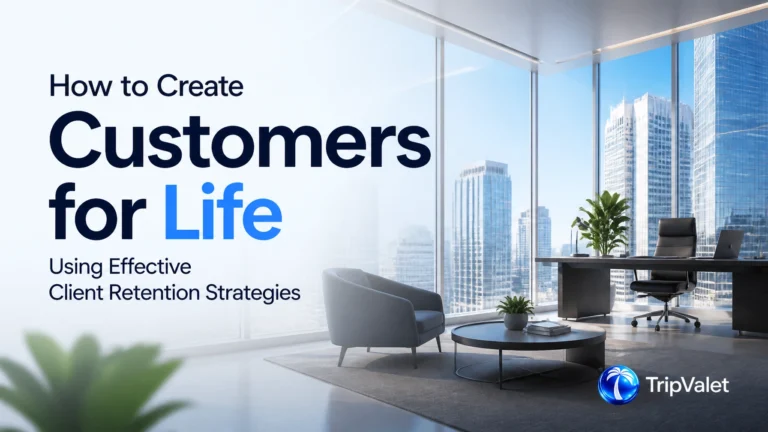 How to Create
Customers for Life
Using Effective Client Retention Strategies

TripValet